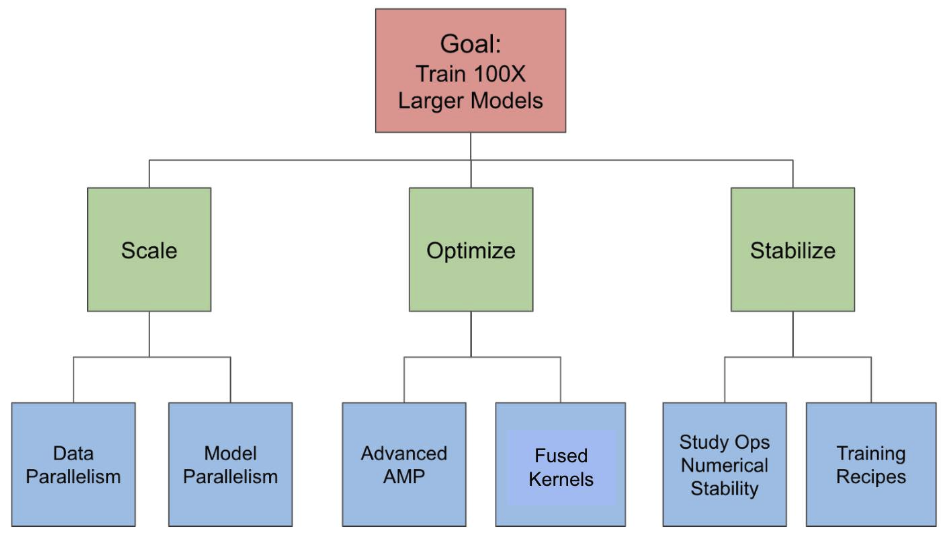 Goal:
Train 100X
Larger Models

Scale

Optimize

Stabilize

Data Parallelism

Model Parallelism

Advanced AMP

Fused Kernels

Study Ops Numerical Stability

Training Recipes